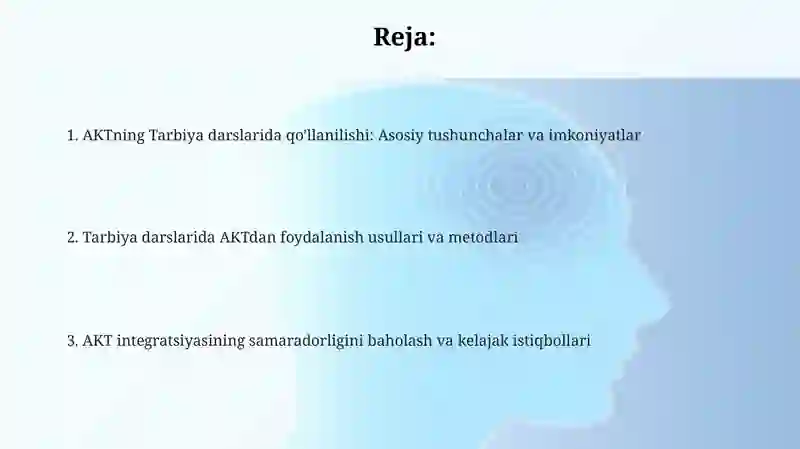 Reja:

1. AKTning Tarbiya darslarida qo'llanilishi: Asosiy tushunchalar va imkoniyatlar

2. Tarbiya darslarida AKTdan foydalanish usullari va metodlari

3. AKT integratsiyasining samaradorligini baholash va kelajak istiqbollari